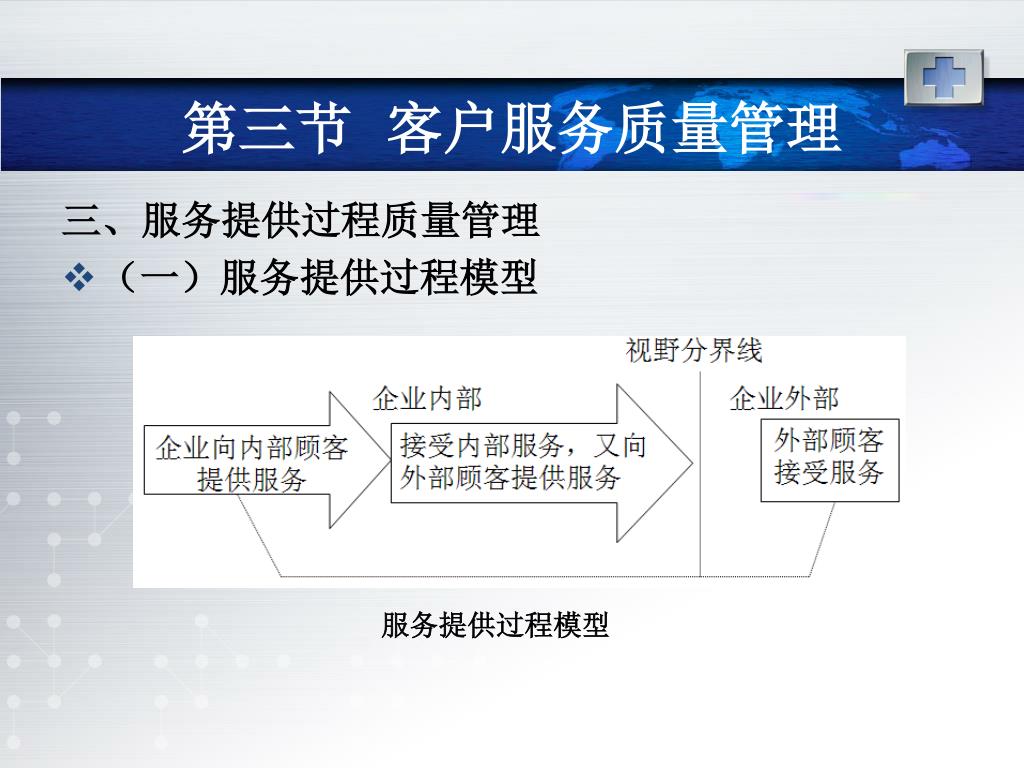 第三节 客户服务质量管理

三、服务提供过程质量管理

❖（一）服务提供过程模型

视野分界线

企业内部

企业外部

企业向内部顾客提供服务

接受内部服务，又向外部顾客提供服务

外部顾客接受服务

服务提供过程模型